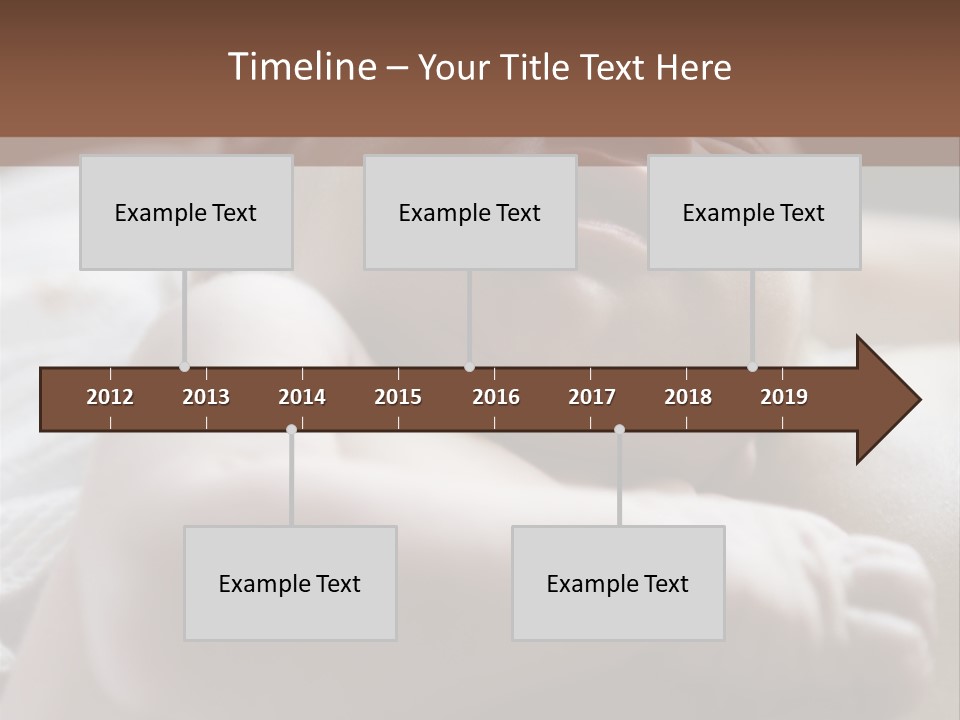 Timeline – Your Title Text Here

Example Text

Example Text

Example Text

2012 2013 2014 2015 2016 2017 2018 2019

Example Text

Example Text